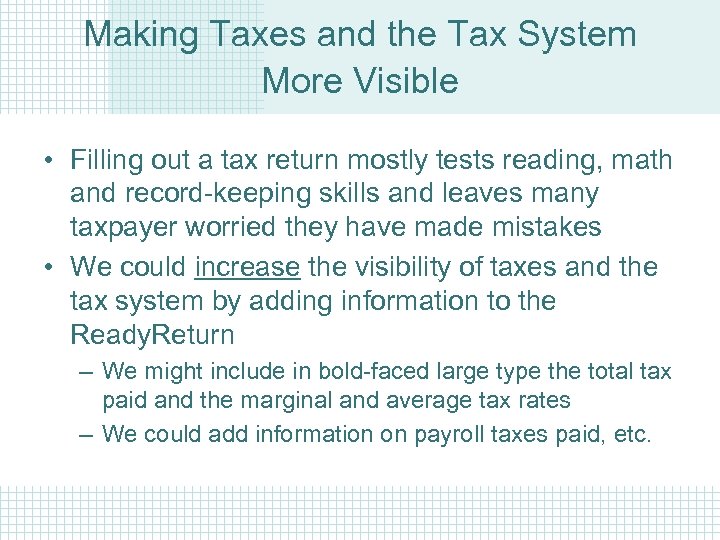 Making Taxes and the Tax System More Visible

• Filling out a tax return mostly tests reading, math and record-keeping skills and leaves many taxpayer worried they have made mistakes

• We could increase the visibility of taxes and the tax system by adding information to the ReadyReturn

– We might include in bold-faced large type the total tax paid and the marginal and average tax rates

– We could add information on payroll taxes paid, etc.